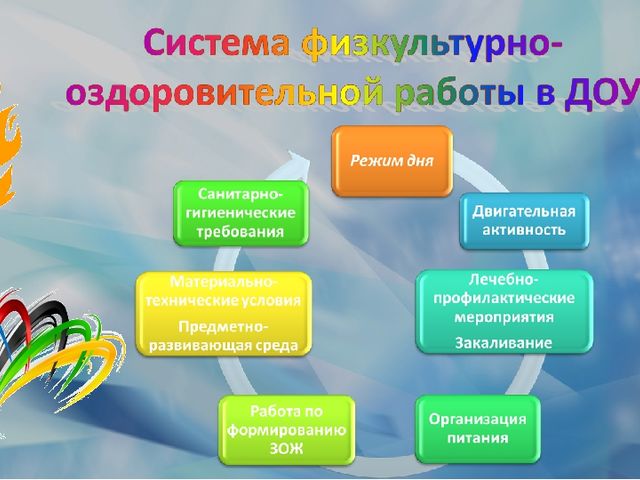 Система физкультурно-оздоровительной работы в ДОУ

Режим дня

Двигательная активность

Лечебно-профилактические мероприятия

Закаливание

Организация питания

Работа по формированию ЗОЖ

Материально-технические условия

Предметно-развивающая среда

Санитарно-гигиенические требования